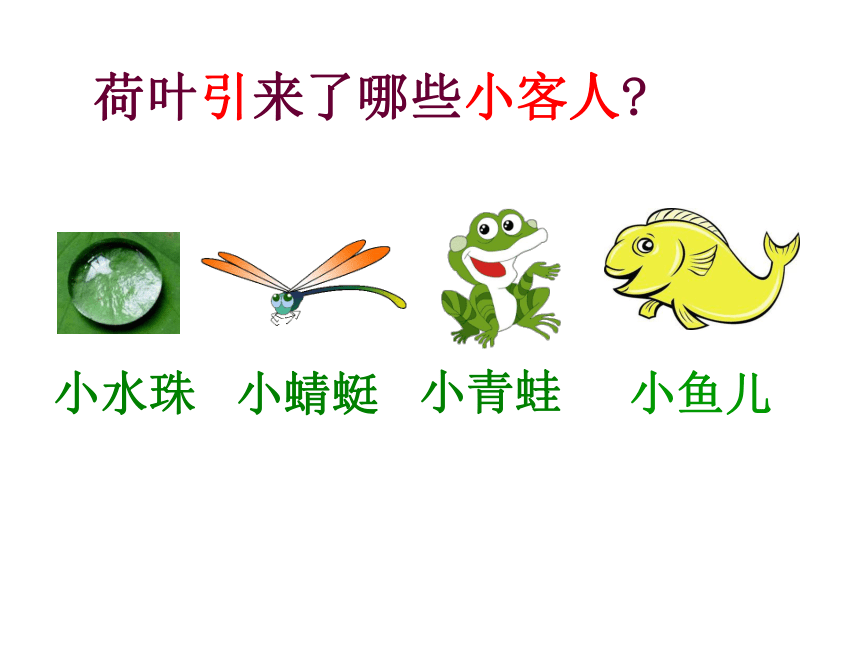 荷叶引来了哪些小客人?

小水珠 小蜻蜓 小青蛙 小鱼儿